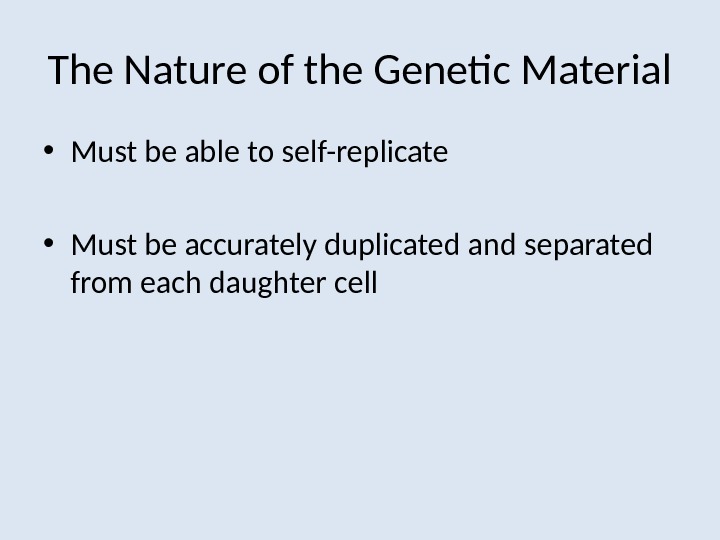 The Nature of the Genetic Material

• Must be able to self-replicate

• Must be accurately duplicated and separated from each daughter cell